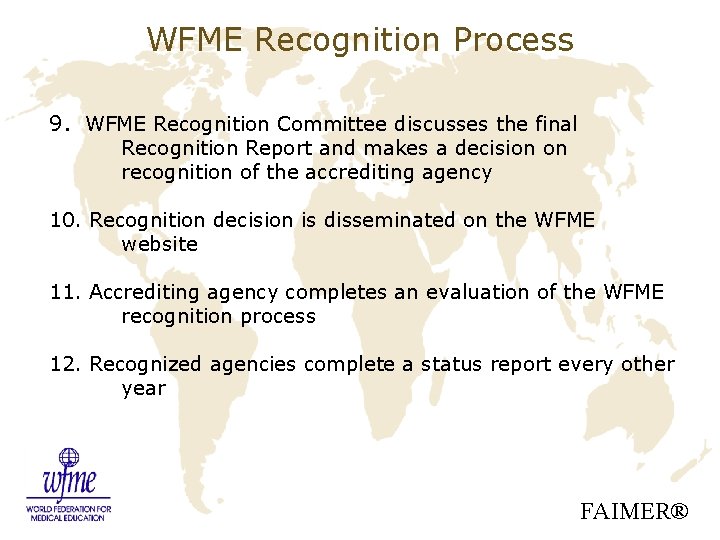 WFME Recognition Process

9. WFME Recognition Committee discusses the final Recognition Report and makes a decision on recognition of the accrediting agency

10. Recognition decision is disseminated on the WFME website

11. Accrediting agency completes an evaluation of the WFME recognition process

12. Recognized agencies complete a status report every other year

wfme
WORLD FEDERATION FOR MEDICAL EDUCATION

FAIMER®